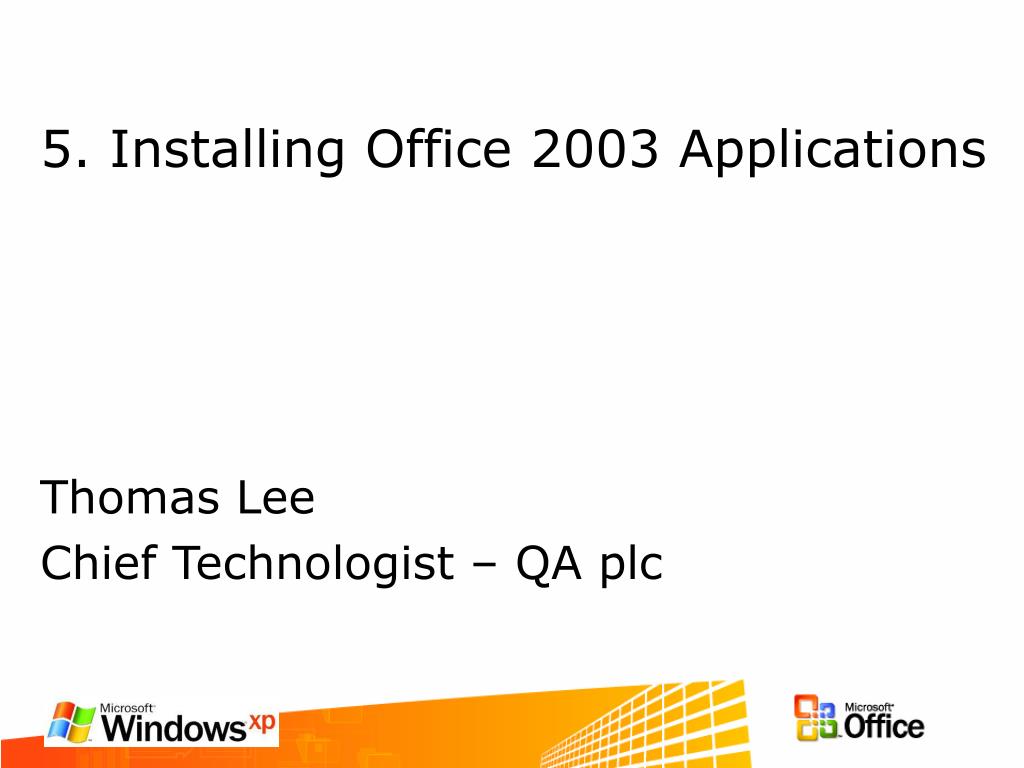 5. Installing Office 2003 Applications

Thomas Lee
Chief Technologist – QA plc

Microsoft Windows xp

Microsoft Office